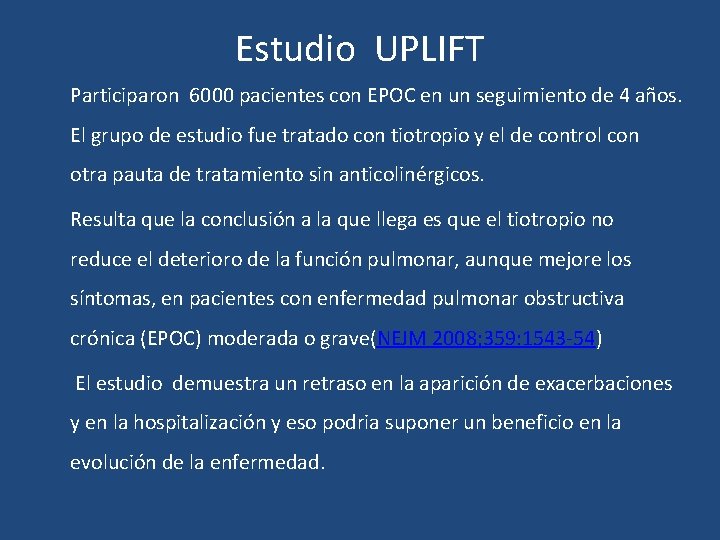 Estudio UPLIFT

Participaron 6000 pacientes con EPOC en un seguimiento de 4 años. El grupo de estudio fue tratado con tiotropio y el de control con otra pauta de tratamiento sin anticolinérgicos.

Resulta que la conclusión a la que llega es que el tiotropio no reduce el deterioro de la función pulmonar, aunque mejore los síntomas, en pacientes con enfermedad pulmonar obstructiva crónica (EPOC) moderada o grave(NEJM 2008;359:1543-54)

El estudio demuestra un retraso en la aparición de exacerbaciones y en la hospitalización y eso podria suponer un beneficio en la evolución de la enfermedad.